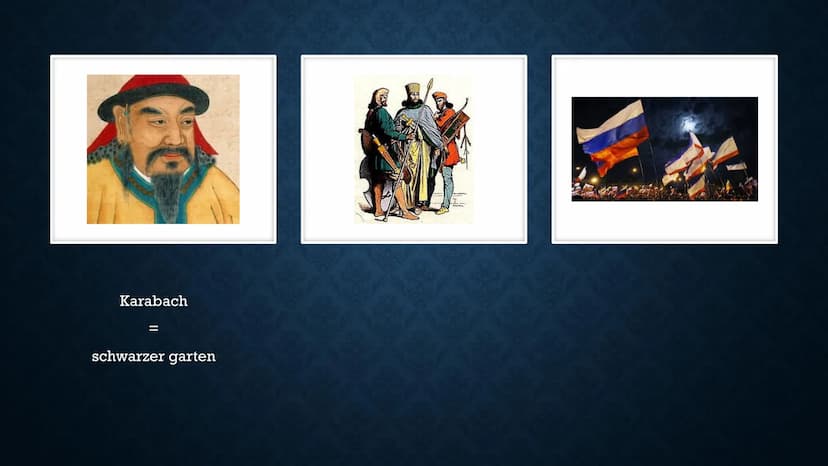 Karabach
=
schwarzer garten